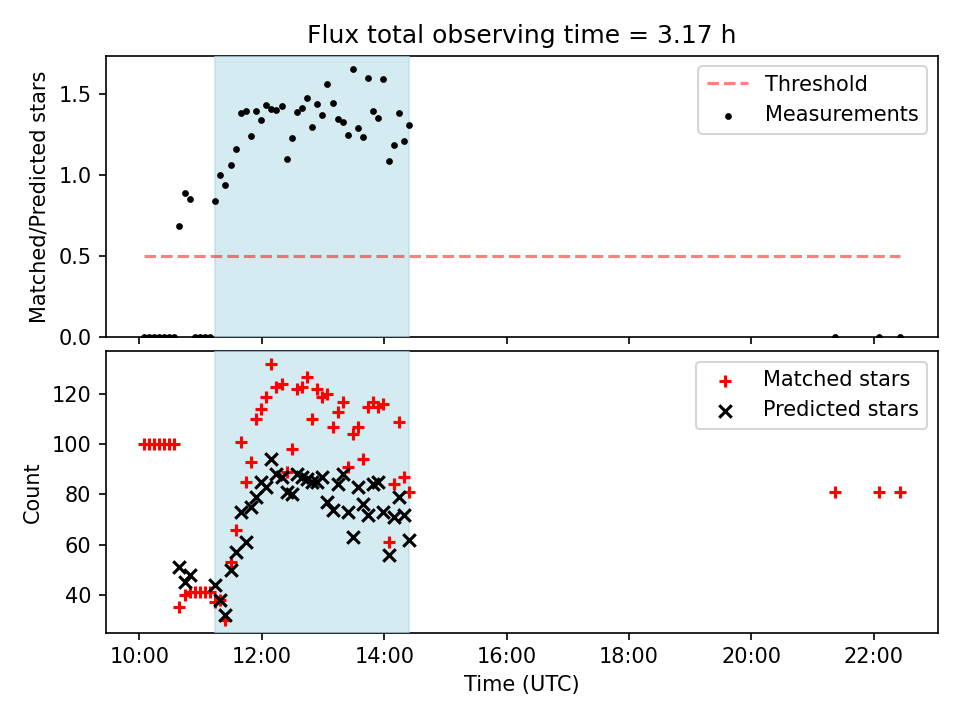 Flux total observing time = 3.17 h

Matched/Predicted stars
1.5
1.0
0.5
0.0

Threshold
Measurements

Count
120
100
80
60
40

Matched stars
Predicted stars

10:00
12:00
14:00
16:00
18:00
20:00
22:00
Time (UTC)